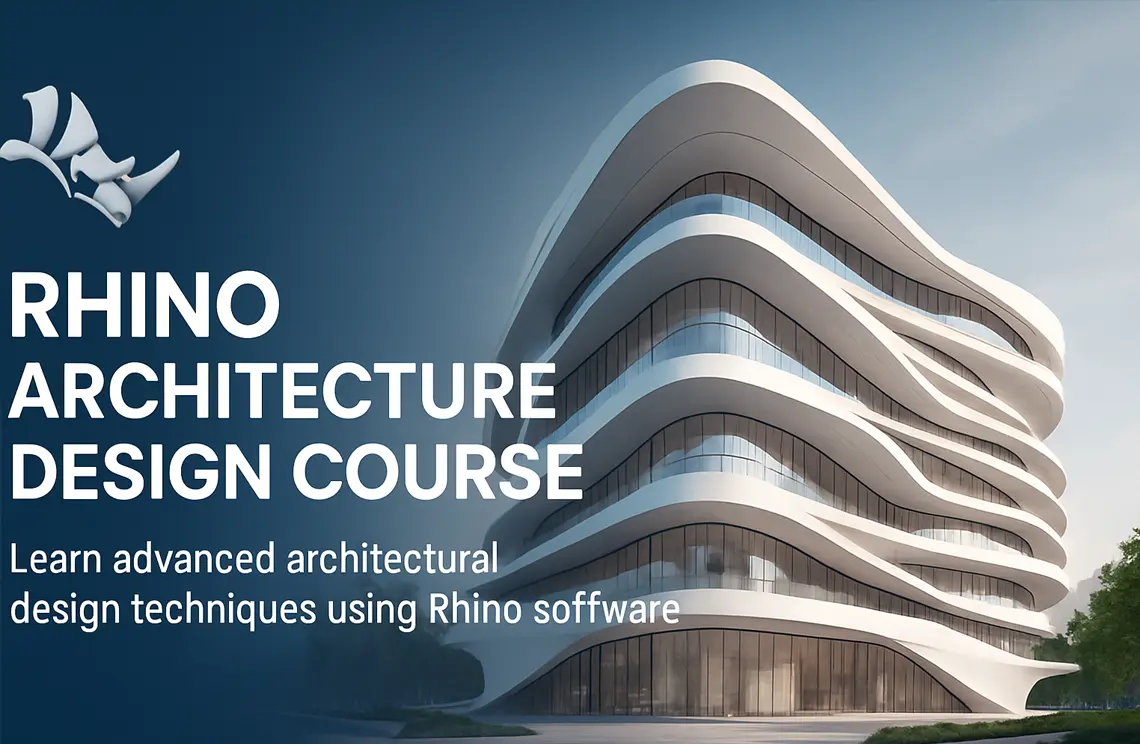 RHINO
ARCHITECTURE
DESIGN COURSE

Learn advanced architectural design techniques using Rhino software